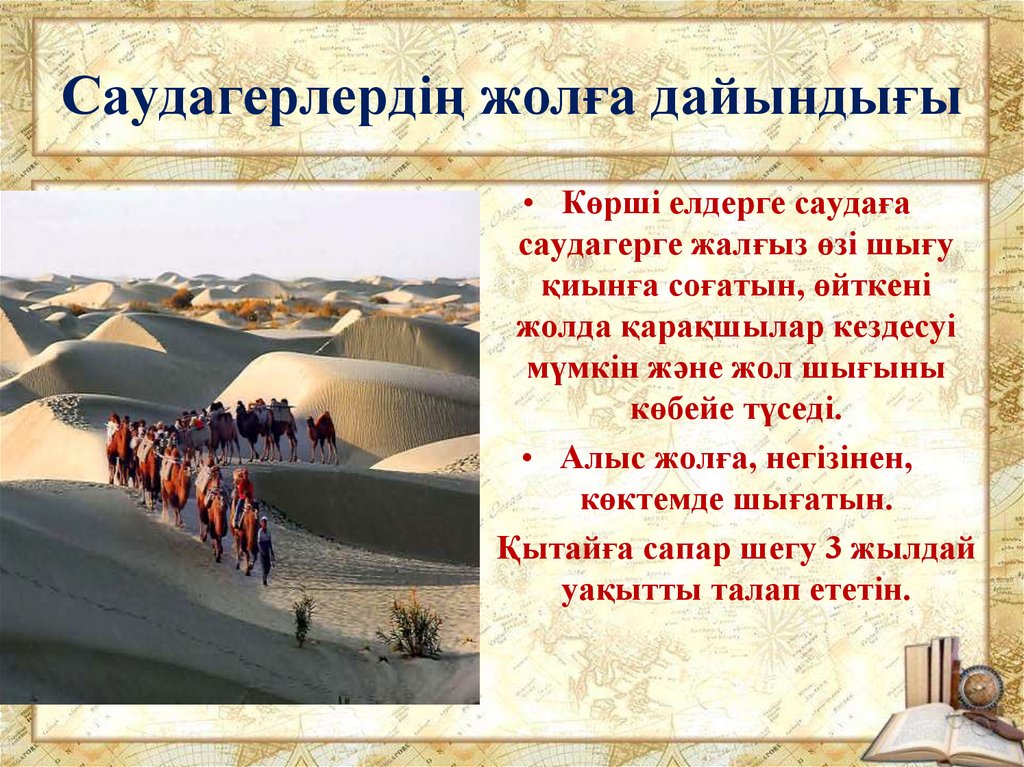 Саудагерлердің жолға дайындығы

• Көрші елдерге саудаға саудагерге жалғыз өзі шығу қиынға соғатын, өйткені жолда қарақшылар кездесуі мүмкін және жол шығыны көбейе түседі.

• Алыс жолға, негізінен, көктемде шығатын.

Қытайға сапар шегу 3 жылдай уақытты талап ететін.